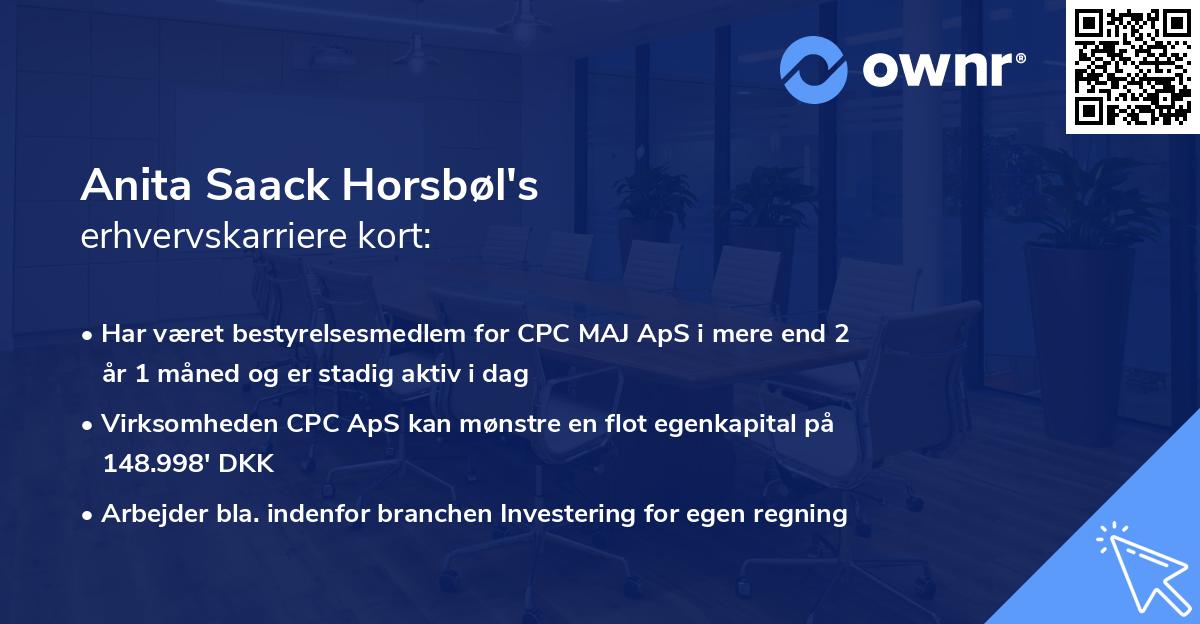 ownr®

Anita Saack Horsbøl's
erhvervskarriere kort:

• Har været bestyrelsesmedlem for CPC MAJ ApS i mere end 2 år 1 måned og er stadig aktiv i dag

• Virksomheden CPC ApS kan mønstre en flot egenkapital på 148.998' DKK

• Arbejder bla. indenfor branchen Investering for egen regning